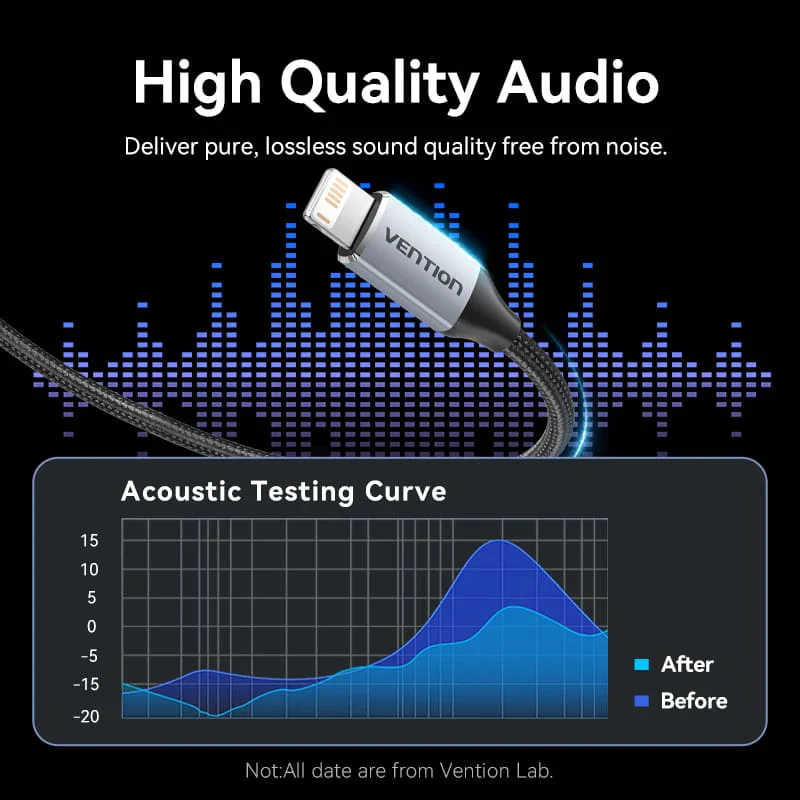 High Quality Audio

Deliver pure, lossless sound quality free from noise.

VENTION

Acoustic Testing Curve

15
10
5
0
-5
-15
-20

After
Before

Not:All date are from Vention Lab.